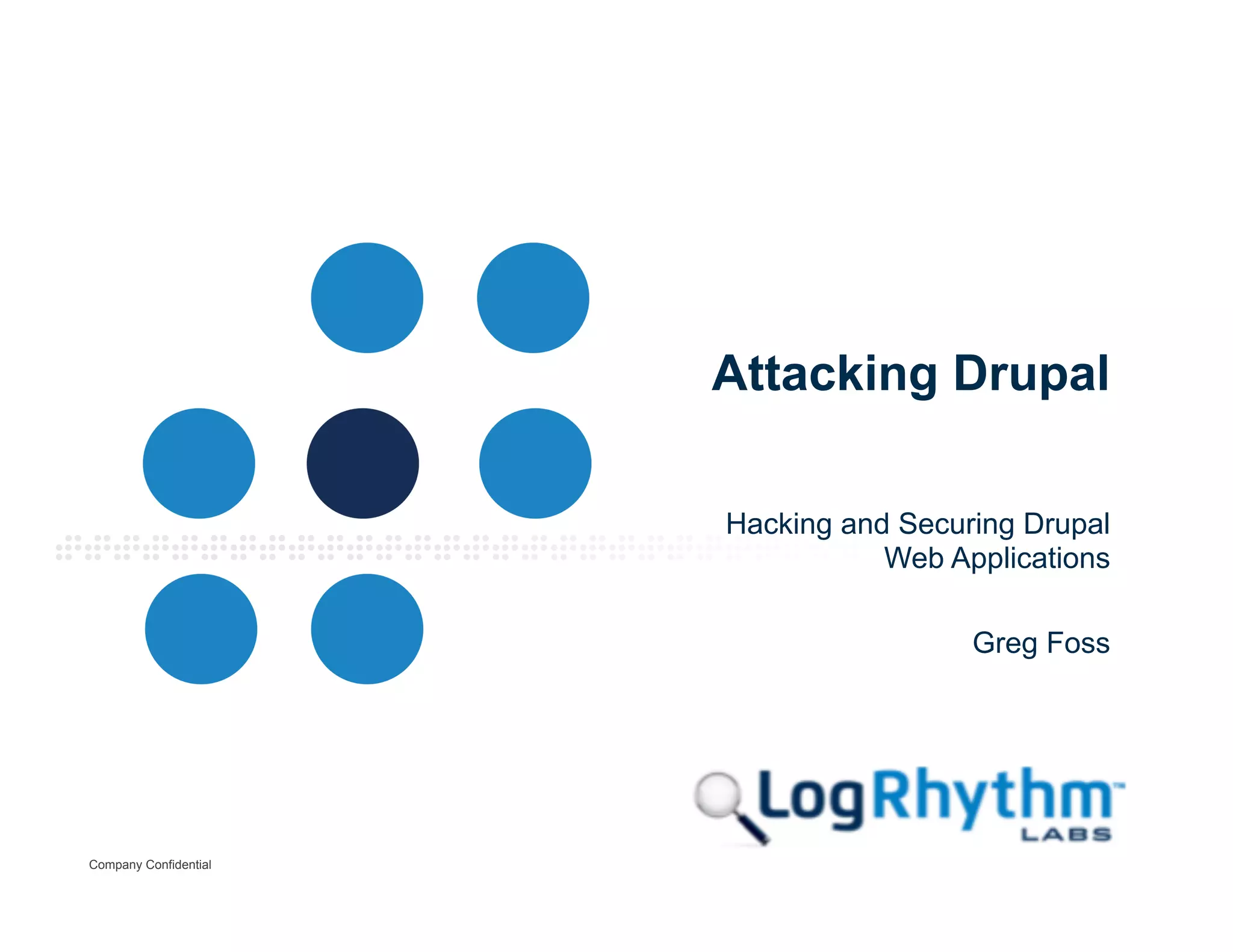 Attacking Drupal

Hacking and Securing Drupal Web Applications

Greg Foss

LogRhythm™
LABS

Company Confidential